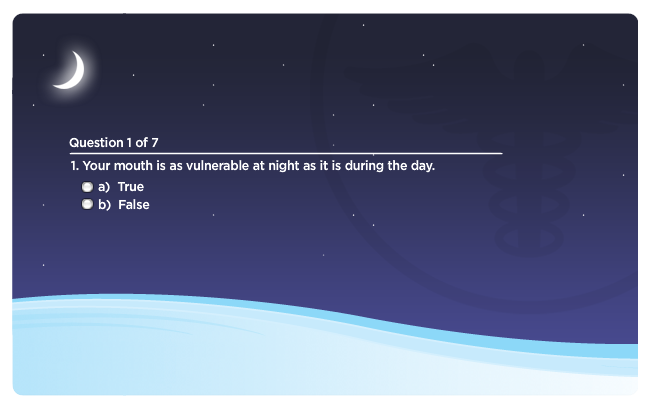 Question 1 of 7

1. Your mouth is as vulnerable at night as it is during the day.

a) True
b) False